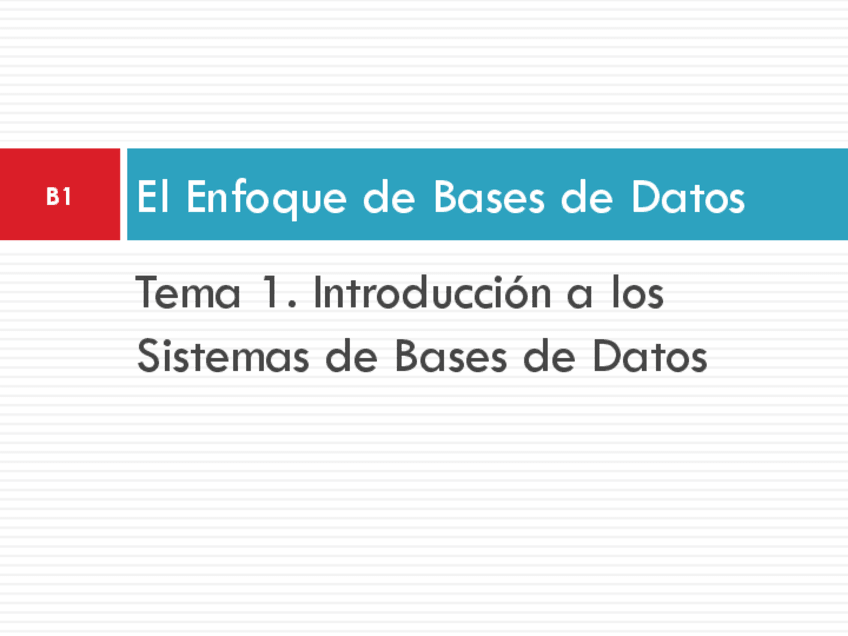 B1

El Enfoque de Bases de Datos

Tema 1. Introducción a los Sistemas de Bases de Datos